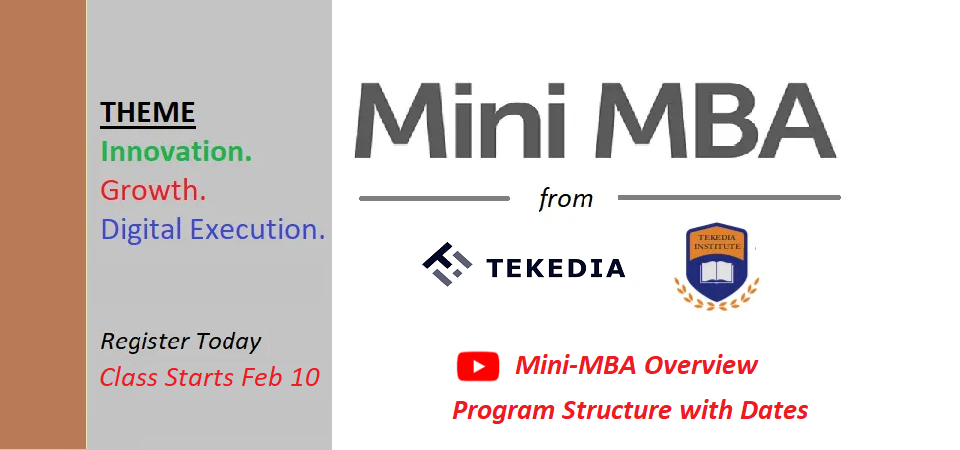 THEME
Innovation.
Growth.
Digital Execution.

Register Today
Class Starts Feb 10

Mini MBA

from

TEKEDIA

TEKEDIA INSTITUTE

Mini-MBA Overview

Program Structure with Dates